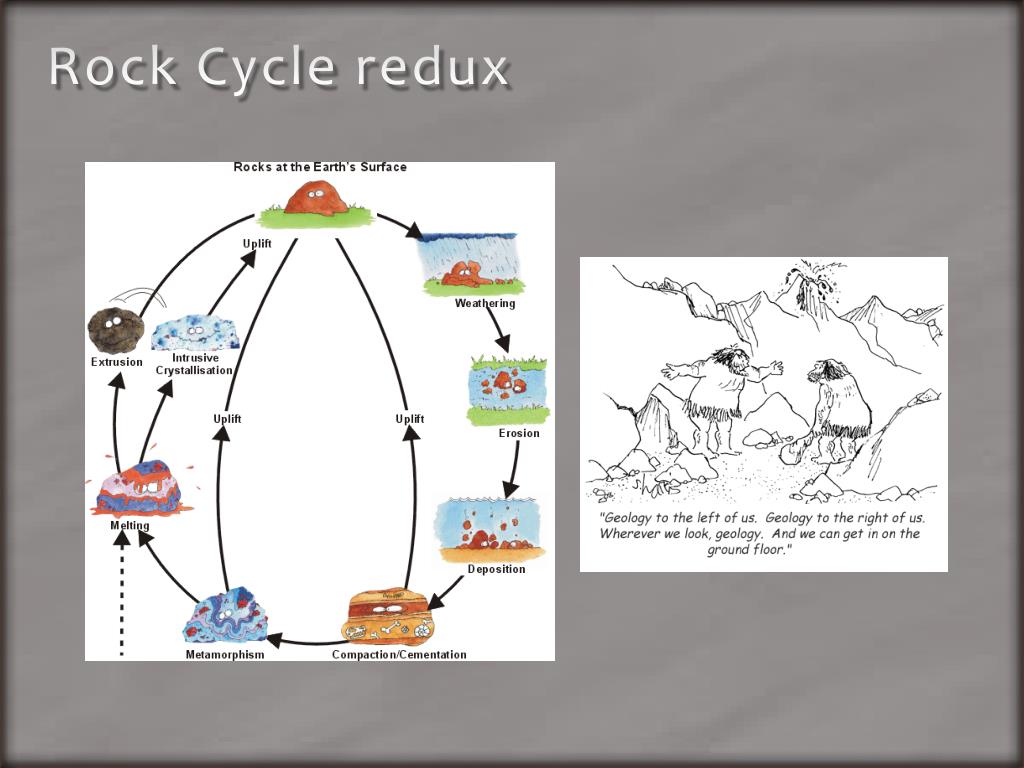 Rock Cycle redux

Rocks at the Earth's Surface

Weathering

Erosion

Deposition

Compaction/Cementation

Metamorphism

Melting

Extrusion

Intrusive Crystallisation

Uplift

Uplift

Uplift

"Geology to the left of us. Geology to the right of us. Wherever we look, geology. And we can get in on the ground floor."